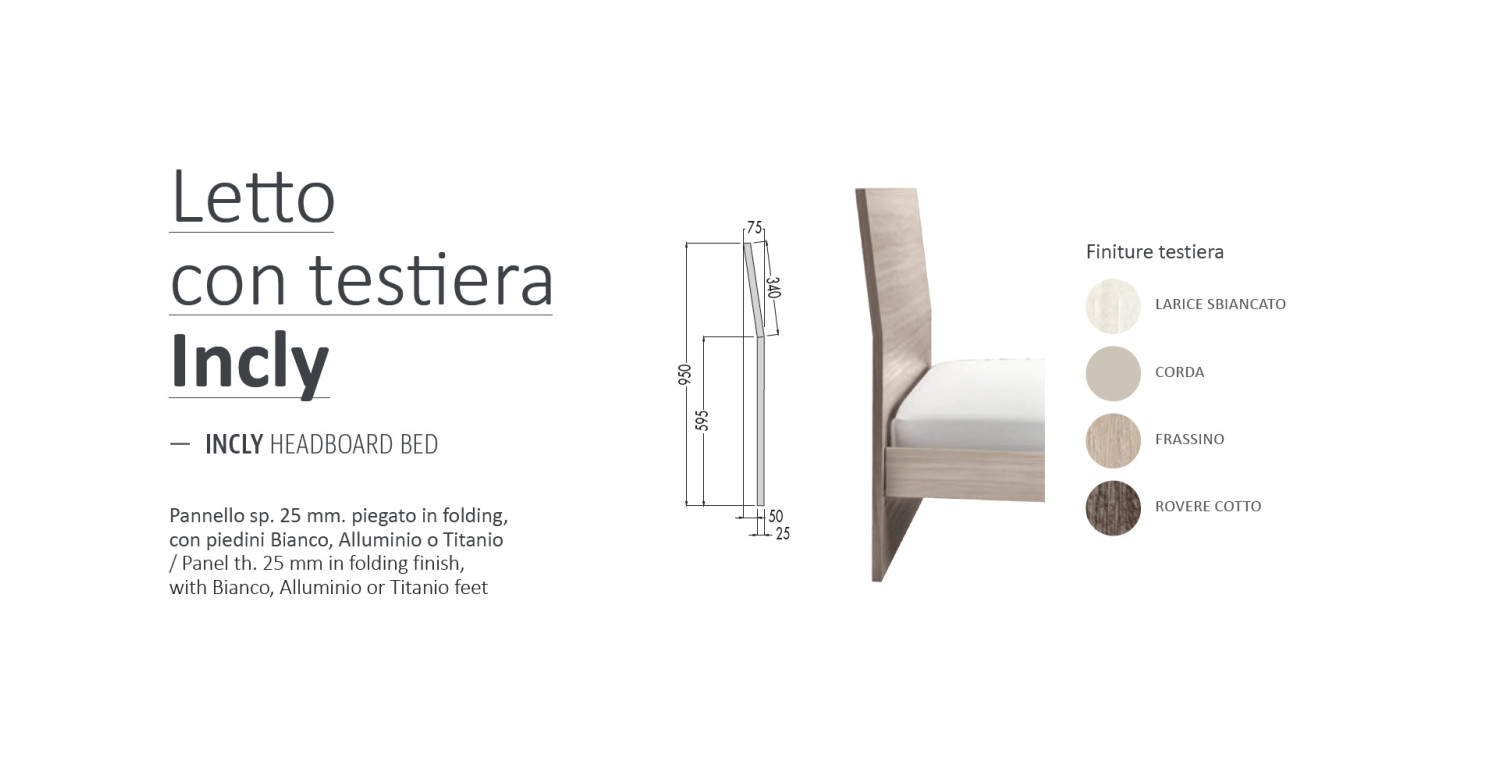 Letto
con testiera
Incly

— INCLY HEADBOARD BED

Pannello sp. 25 mm. piegato in folding, con piedini Bianco, Alluminio o Titanio / Panel th. 25 mm in folding finish, with Bianco, Alluminio or Titanio feet

75
340
950
595
50
25

Finiture testiera
LARICE SBIANCATO
CORDA
FRASSINO
ROVERE COTTO